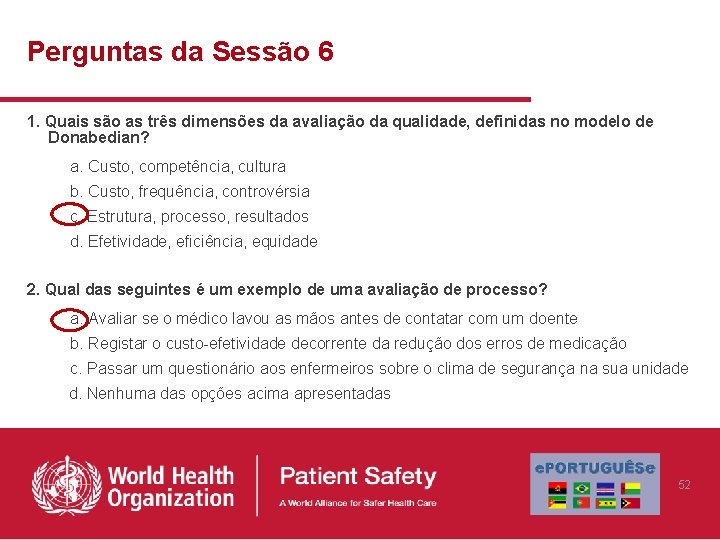 Perguntas da Sessão 6

1. Quais são as três dimensões da avaliação da qualidade, definidas no modelo de Donabedian?

a. Custo, competência, cultura
b. Custo, frequência, controvérsia
c. Estrutura, processo, resultados
d. Efetividade, eficiência, equidade

2. Qual das seguintes é um exemplo de uma avaliação de processo?

a. Avaliar se o médico lavou as mãos antes de contatar com um doente
b. Registar o custo-efetividade decorrente da redução dos erros de medicação
c. Passar um questionário aos enfermeiros sobre o clima de segurança na sua unidade
d. Nenhuma das opções acima apresentadas

World Health Organization

Patient Safety
A World Alliance for Safer Health Care

ePORTUGUÊSe

52